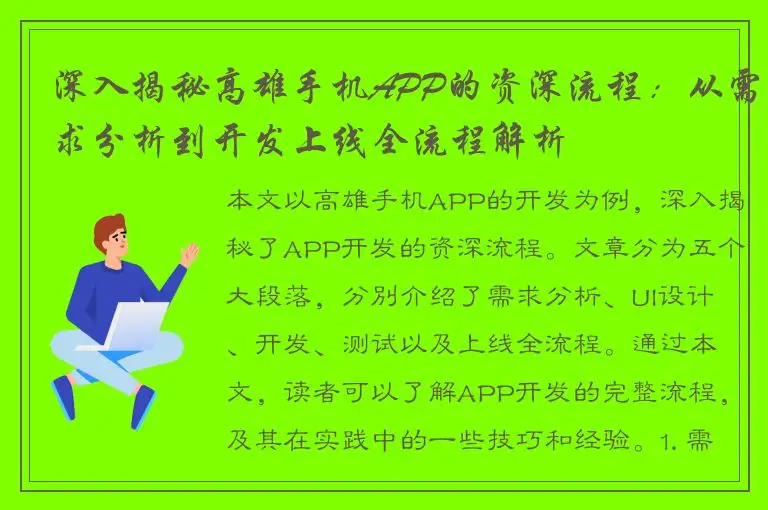 深入揭秘高雄手机APP的资深流程：从需求分析到开发上线全流程解析

本文以高雄手机APP的开发为例，深入揭秘了APP开发的资深流程。文章分为五个大段落，分别介绍了需求分析、UI设计、开发、测试以及上线全流程。通过本文，读者可以了解APP开发的完整流程，及其在实践中的一些技巧和经验。1. 需